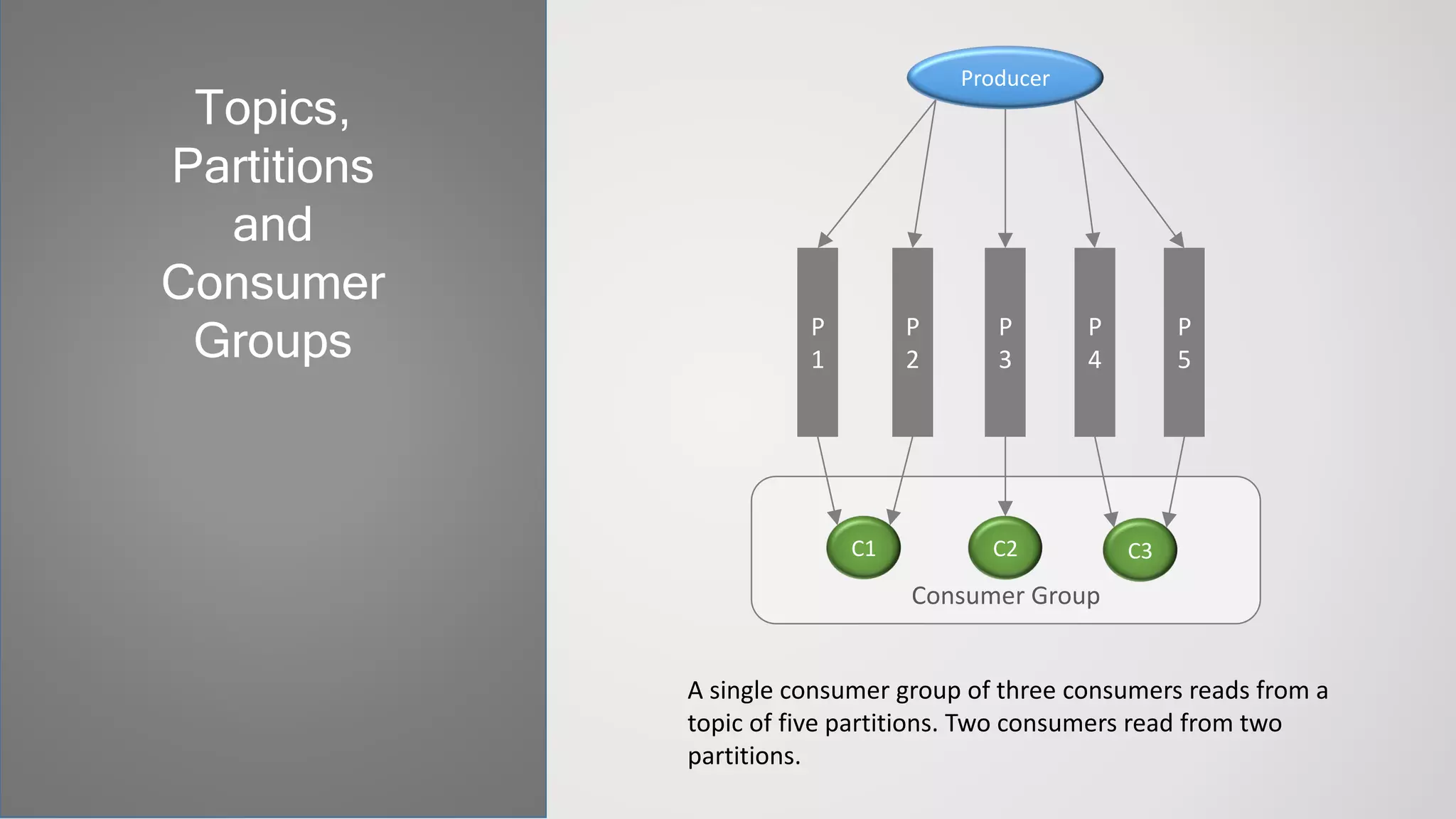 Topics, Partitions and Consumer Groups

Producer

P
1

P
2

P
3

P
4

P
5

C1

C2

C3

Consumer Group

A single consumer group of three consumers reads from a topic of five partitions. Two consumers read from two partitions.